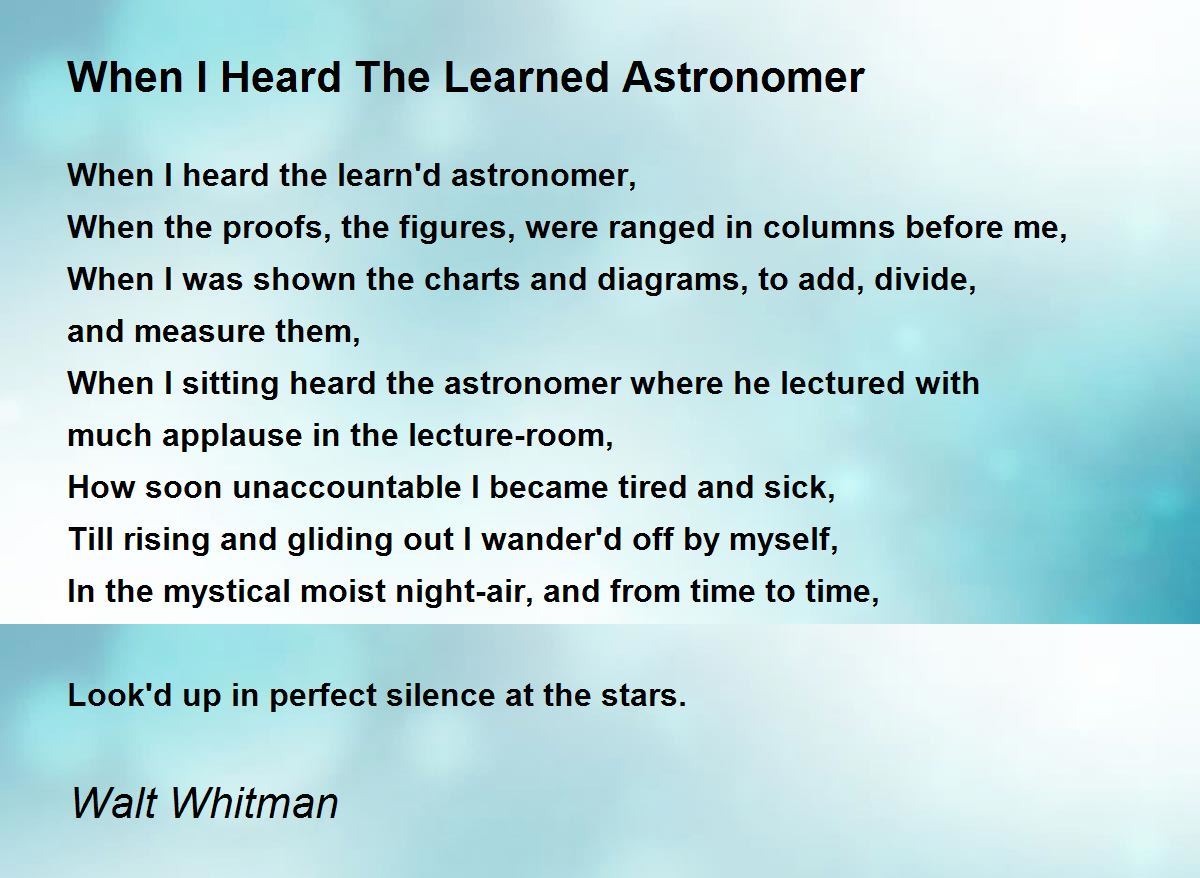 When I Heard The Learned Astronomer

When I heard the learn'd astronomer,
When the proofs, the figures, were ranged in columns before me,
When I was shown the charts and diagrams, to add, divide, and measure them,
When I sitting heard the astronomer where he lectured with much applause in the lecture-room,
How soon unaccountable I became tired and sick,
Till rising and gliding out I wander'd off by myself,
In the mystical moist night-air, and from time to time,

Look'd up in perfect silence at the stars.

Walt Whitman